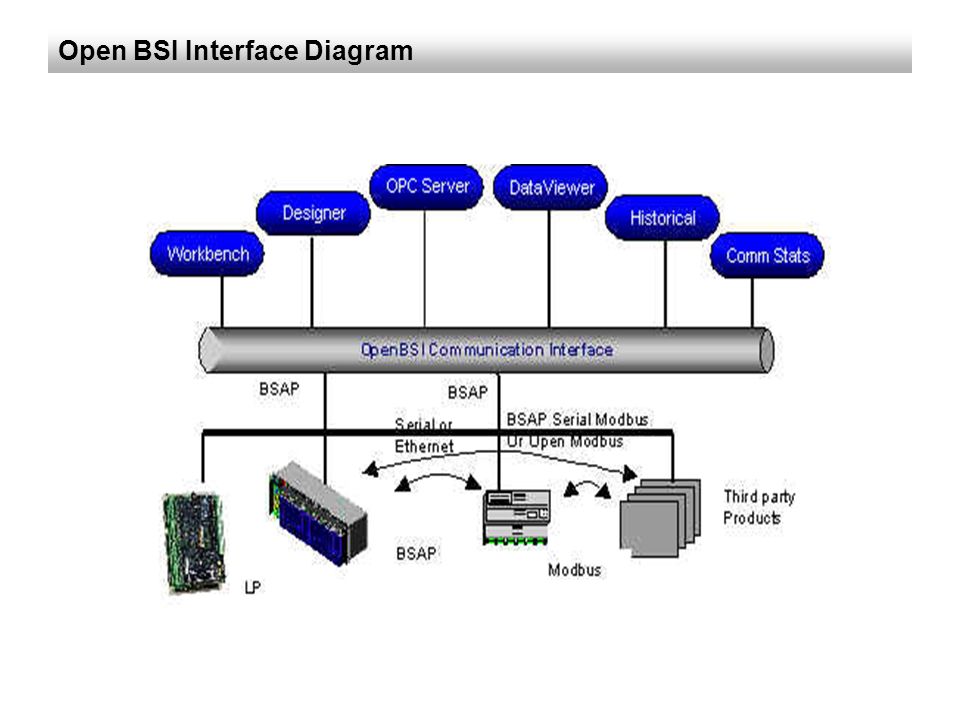 Open BSI Interface Diagram

Workbench
Designer
OPC Server
DataViewer
Historical
Comm Stats

OpenBSI Communication Interface

BSAP
BSAP
Serial or Ethernet
BSAP Serial Modbus Or Open Modbus

Third party Products
BSAP
Modbus
LP